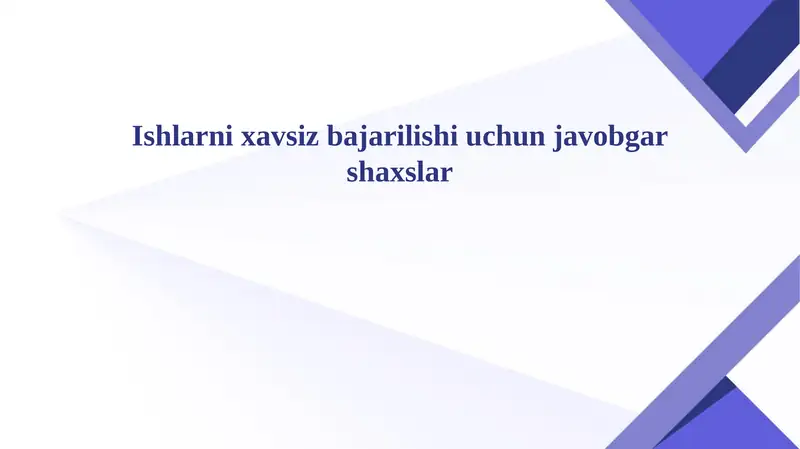 Ishlarni xavsiz bajarilishi uchun javobgar shaxslar